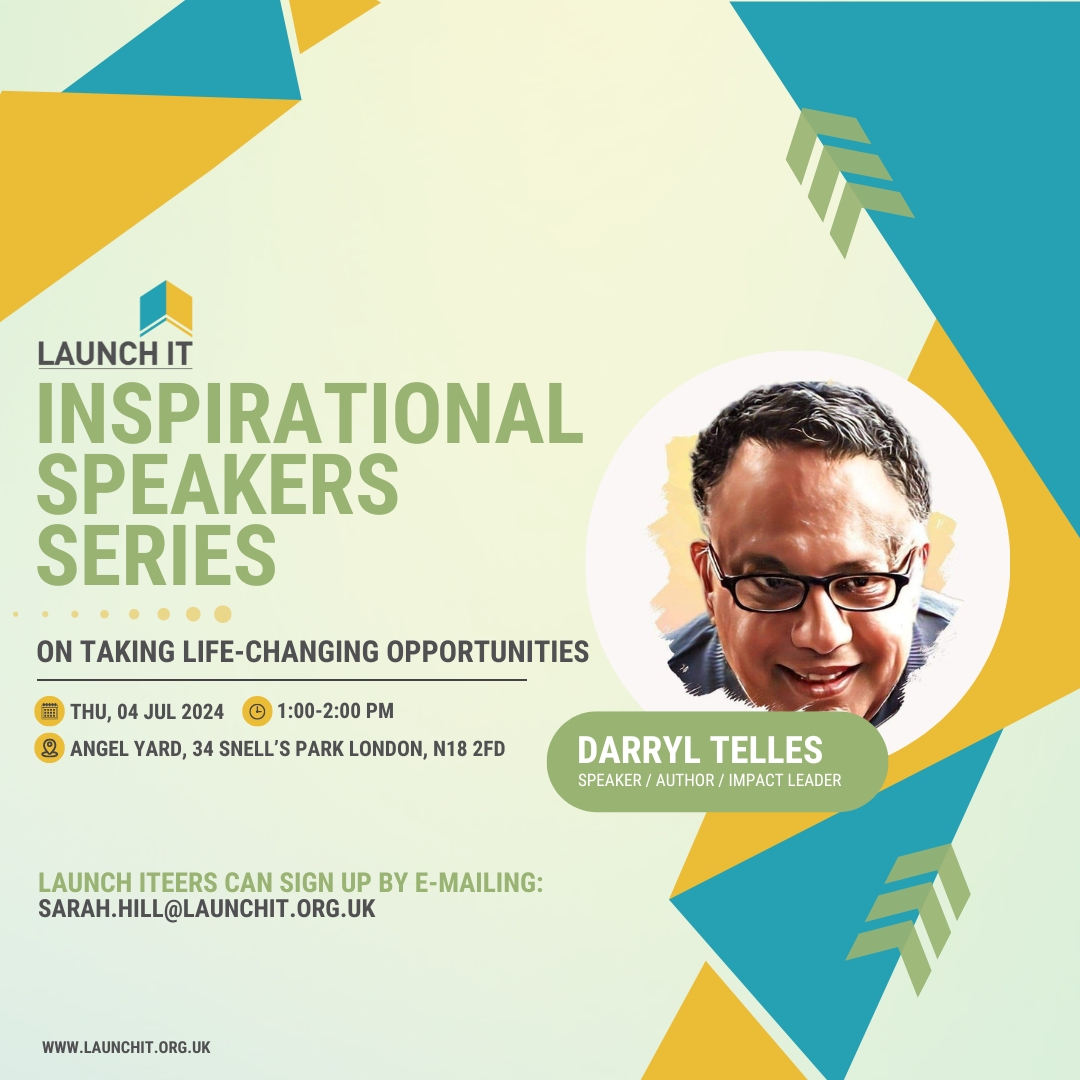 LAUNCH IT

INSPIRATIONAL SPEAKERS SERIES

ON TAKING LIFE-CHANGING OPPORTUNITIES

THU, 04 JUL 2024 1:00-2:00 PM

ANGEL YARD, 34 SNELL'S PARK LONDON, N18 2FD

DARRYL TELLES
SPEAKER / AUTHOR / IMPACT LEADER

LAUNCH ITEERS CAN SIGN UP BY E-MAILING:
SARAH.HILL@LAUNCHIT.ORG.UK

WWW.LAUNCHIT.ORG.UK